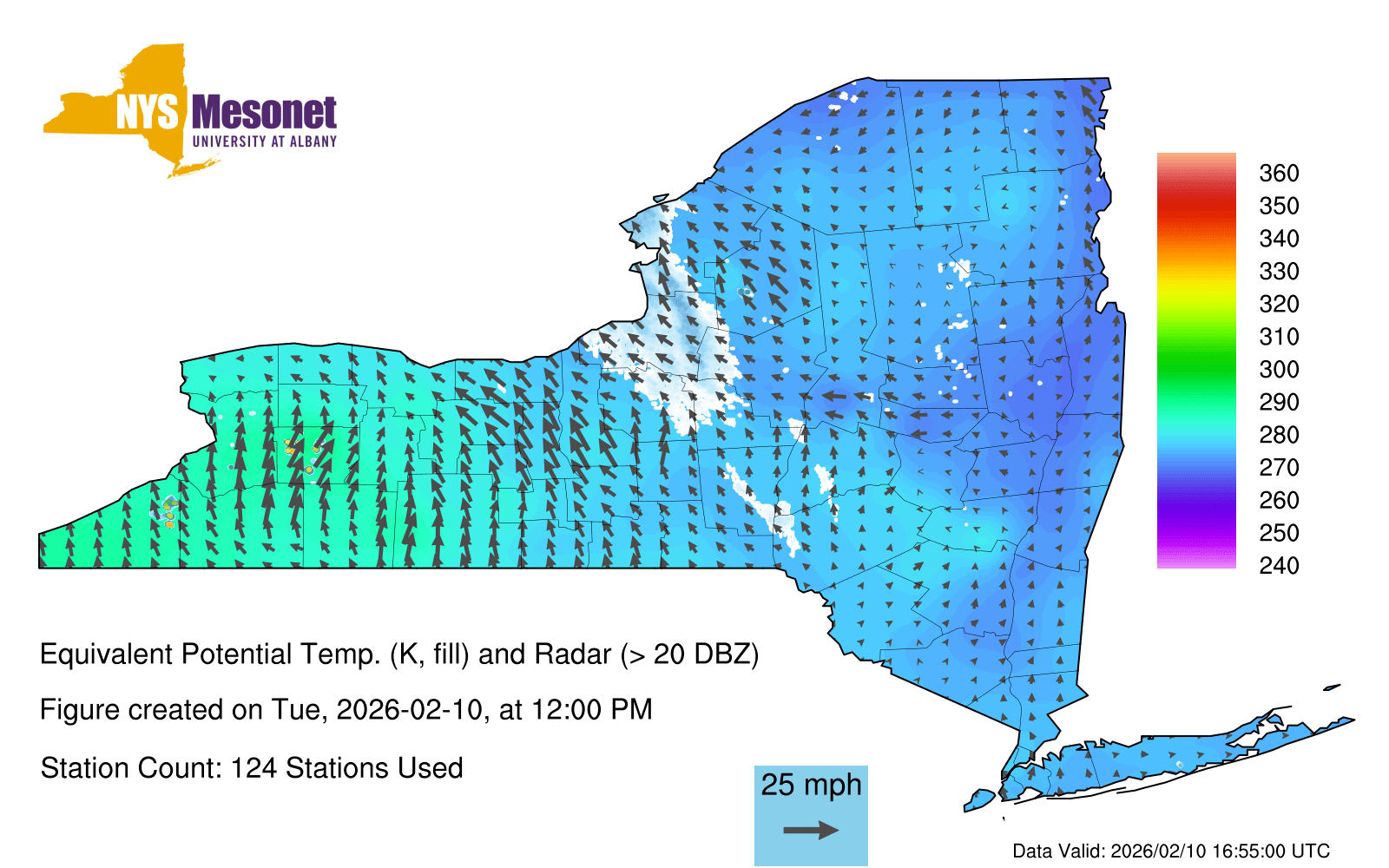 NYS Mesonet
UNIVERSITY AT ALBANY

360
350
340
330
320
310
300
290
280
270
260
250
240

Equivalent Potential Temp. (K, fill) and Radar (> 20 DBZ)

Figure created on Tue, 2026-02-10, at 12:00 PM

Station Count: 124 Stations Used

25 mph

Data Valid: 2026/02/10 16:55:00 UTC